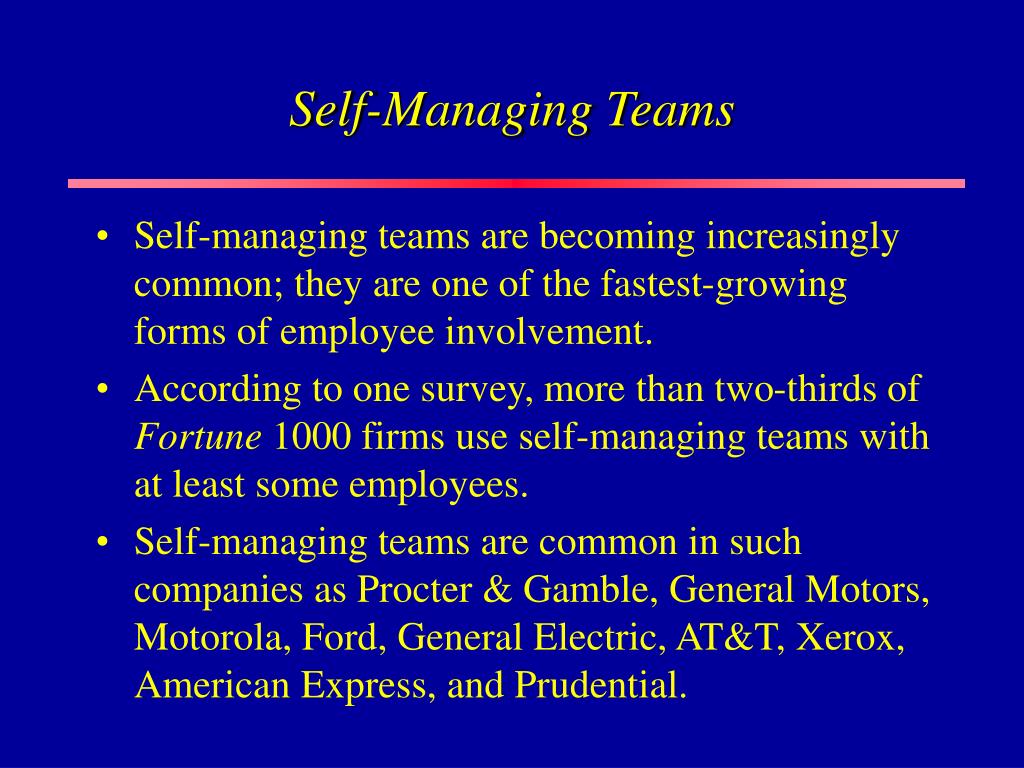 Self-Managing Teams

• Self-managing teams are becoming increasingly common; they are one of the fastest-growing forms of employee involvement.

• According to one survey, more than two-thirds of Fortune 1000 firms use self-managing teams with at least some employees.

• Self-managing teams are common in such companies as Procter & Gamble, General Motors, Motorola, Ford, General Electric, AT&T, Xerox, American Express, and Prudential.